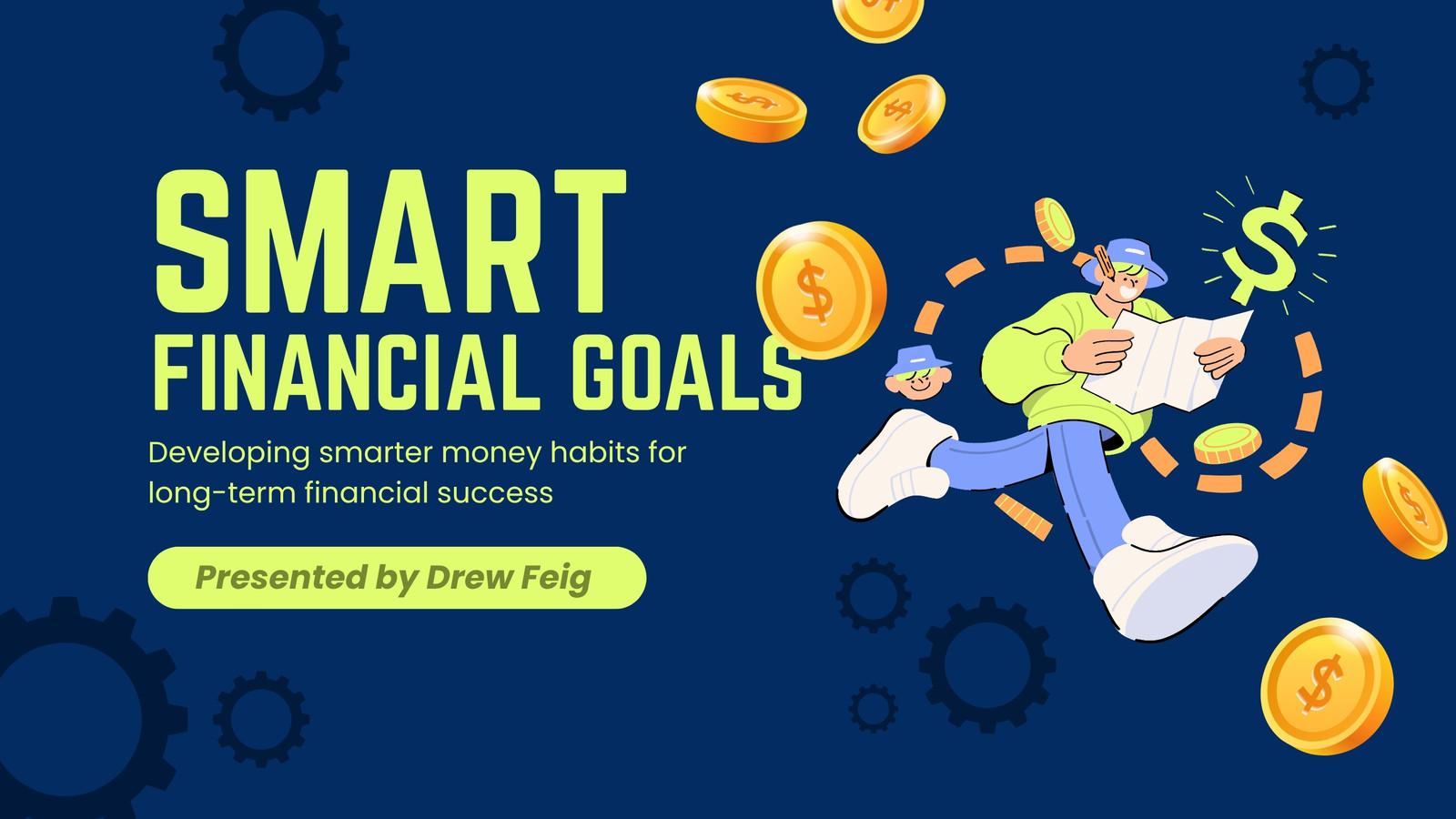 SMART
FINANCIAL GOALS

Developing smarter money habits for long-term financial success

Presented by Drew Feig